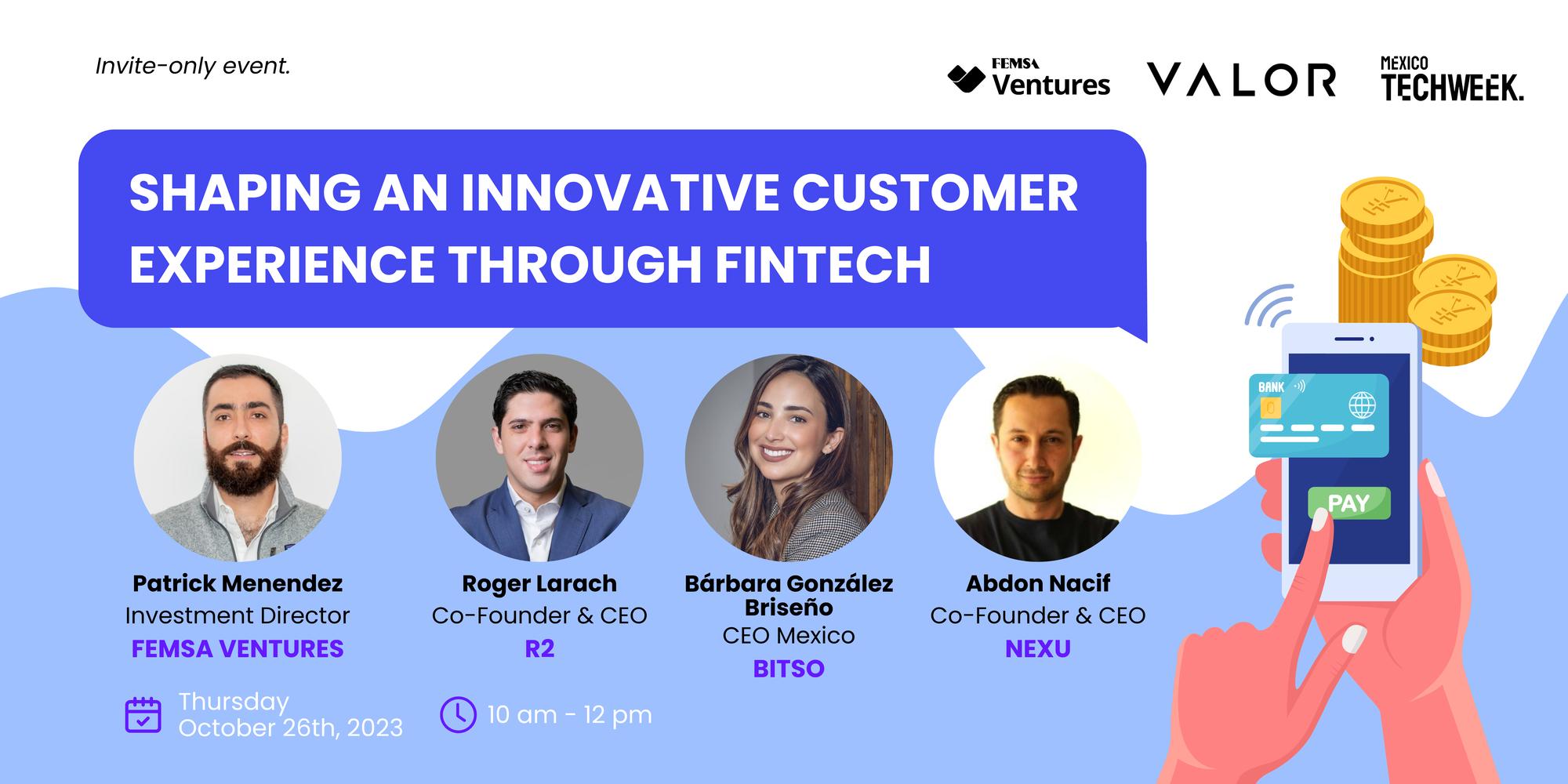 Invite-only event.

FEMSA Ventures VALOR MEXICO TECHWEEK.

SHAPING AN INNOVATIVE CUSTOMER EXPERIENCE THROUGH FINTECH

Patrick Menendez
Investment Director
FEMSA VENTURES

Roger Larach
Co-Founder & CEO
R2

Bárbara González Briseño
CEO Mexico
BITSO

Abdon Nacif
Co-Founder & CEO
NEXU

Thursday
October 26th, 2023

10 am - 12 pm

BANK

PAY